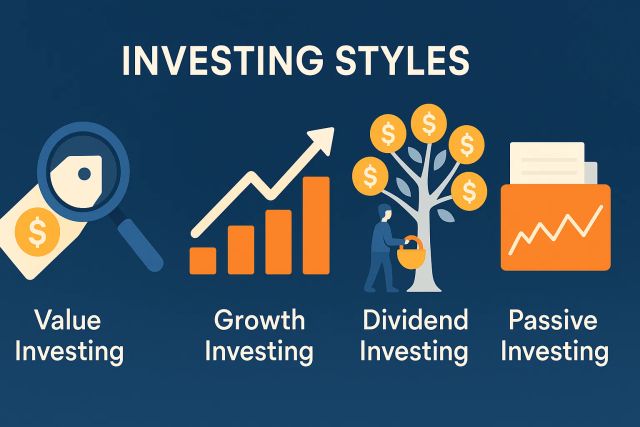 INVESTING STYLES

$

$
$
$
$
$

Value Investing

Growth Investing

Dividend Investing

Passive Investing